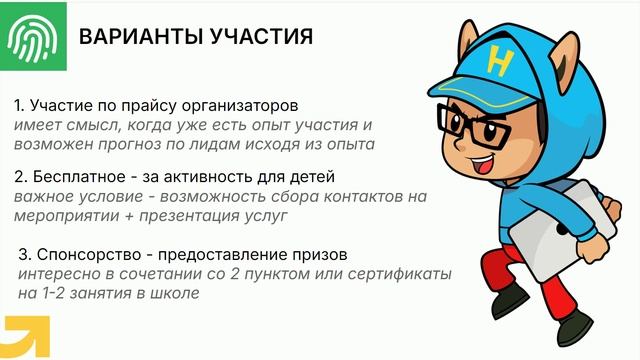 ВАРИАНТЫ УЧАСТИЯ

1. Участие по прайсу организаторов
имеет смысл, когда уже есть опыт участия и возможен прогноз по лидам исходя из опыта

2. Бесплатное - за активность для детей
важное условие - возможность сбора контактов на мероприятии + презентация услуг

3. Спонсорство - предоставление призов
интересно в сочетании со 2 пунктом или сертификаты на 1-2 занятия в школе

H